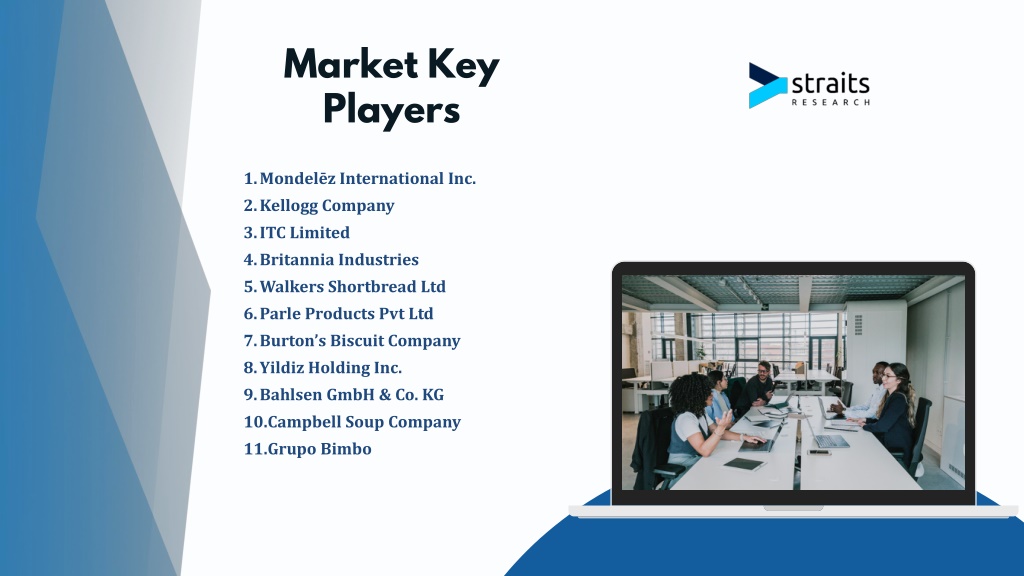 Market Key Players

straits
RESEARCH

1. Mondelēz International Inc.
2. Kellogg Company
3. ITC Limited
4. Britannia Industries
5. Walkers Shortbread Ltd
6. Parle Products Pvt Ltd
7. Burton's Biscuit Company
8. Yildiz Holding Inc.
9. Bahlsen GmbH & Co. KG
10. Campbell Soup Company
11. Grupo Bimbo